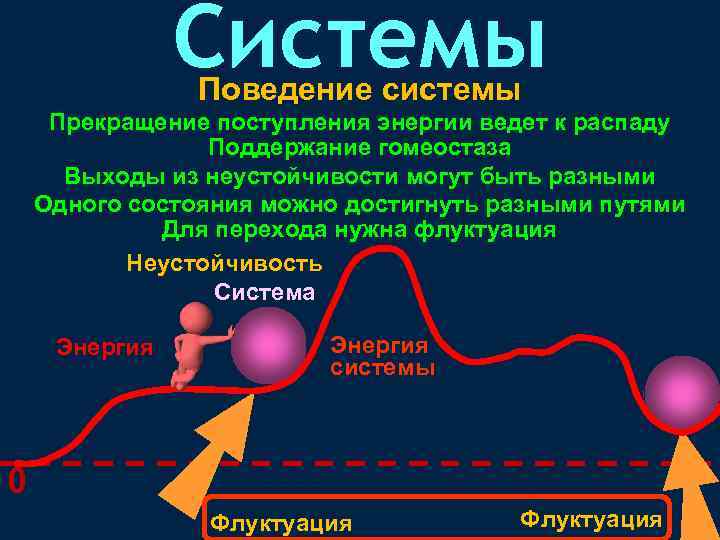 Системы
Поведение системы
Прекращение поступления энергии ведет к распаду
Поддержание гомеостаза
Выходы из неустойчивости могут быть разными
Одного состояния можно достигнуть разными путями
Для перехода нужна флуктуация

Неустойчивость
Система
Энергия
Энергия системы
0
Флуктуация
Флуктуация